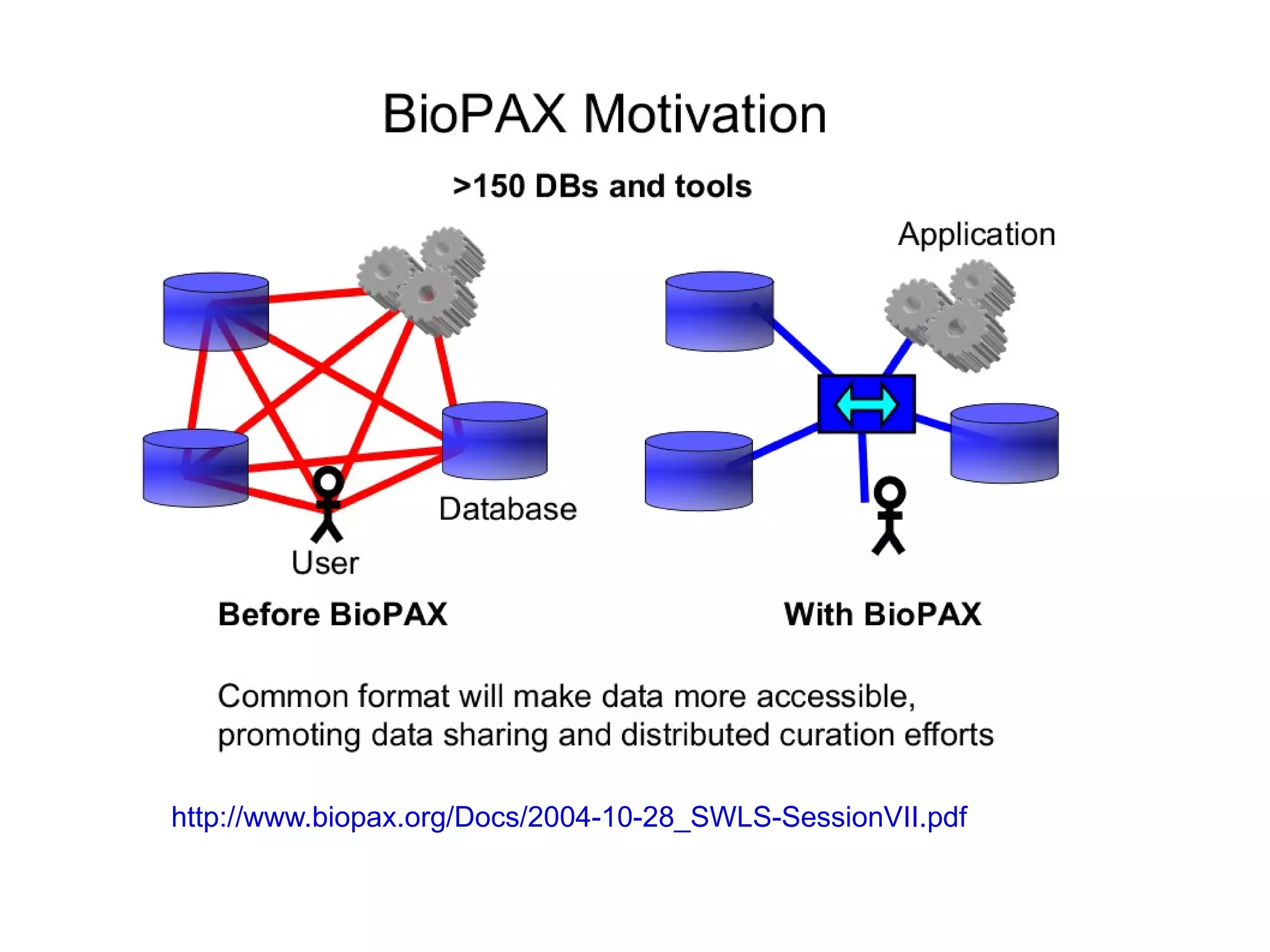 BioPAX Motivation

>150 DBs and tools

Application

Database

User

Before BioPAX

With BioPAX

Common format will make data more accessible, promoting data sharing and distributed curation efforts

http://www.biopax.org/Docs/2004-10-28_SWLS-SessionVII.pdf